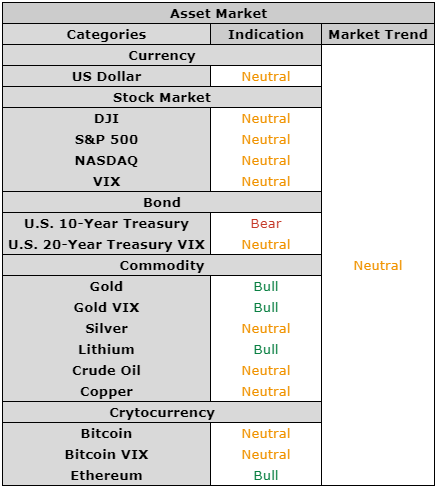 | Asset Market | | |
|---|---|---|
| Categories | Indication | Market Trend |
| Currency | | Neutral |
| US Dollar | Neutral | |
| Stock Market | | |
| DJI | Neutral | |
| S&P 500 | Neutral | |
| NASDAQ | Neutral | |
| VIX | Neutral | |
| Bond | | |
| U.S. 10-Year Treasury | Bear | |
| U.S. 20-Year Treasury VIX | Neutral | |
| Commodity | | |
| Gold | Bull | |
| Gold VIX | Bull | |
| Silver | Neutral | |
| Lithium | Bull | |
| Crude Oil | Neutral | |
| Copper | Neutral | |
| Crytocurrency | | |
| Bitcoin | Neutral | |
| Bitcoin VIX | Neutral | |
| Ethereum | Bull | |